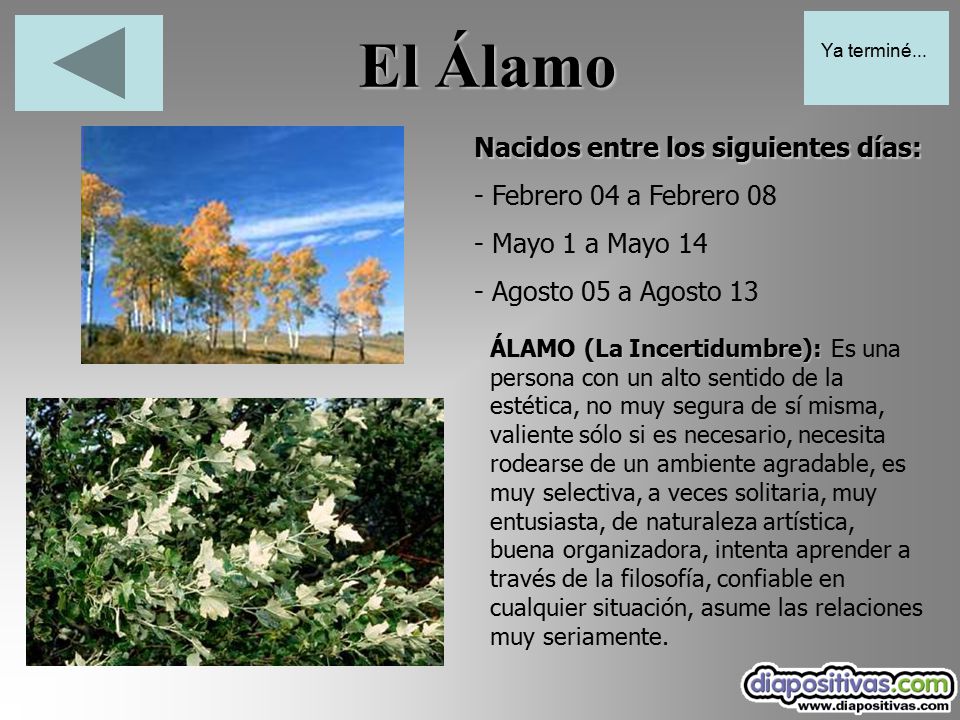 El Álamo

Ya terminé...

Nacidos entre los siguientes días:

- Febrero 04 a Febrero 08

- Mayo 1 a Mayo 14

- Agosto 05 a Agosto 13

ÁLAMO (La Incertidumbre): Es una persona con un alto sentido de la estética, no muy segura de sí misma, valiente sólo si es necesario, necesita rodearse de un ambiente agradable, es muy selectiva, a veces solitaria, muy entusiasta, de naturaleza artística, buena organizadora, intenta aprender a través de la filosofía, confiable en cualquier situación, asume las relaciones muy seriamente.

diapositivas.com
www.diapositivas.com